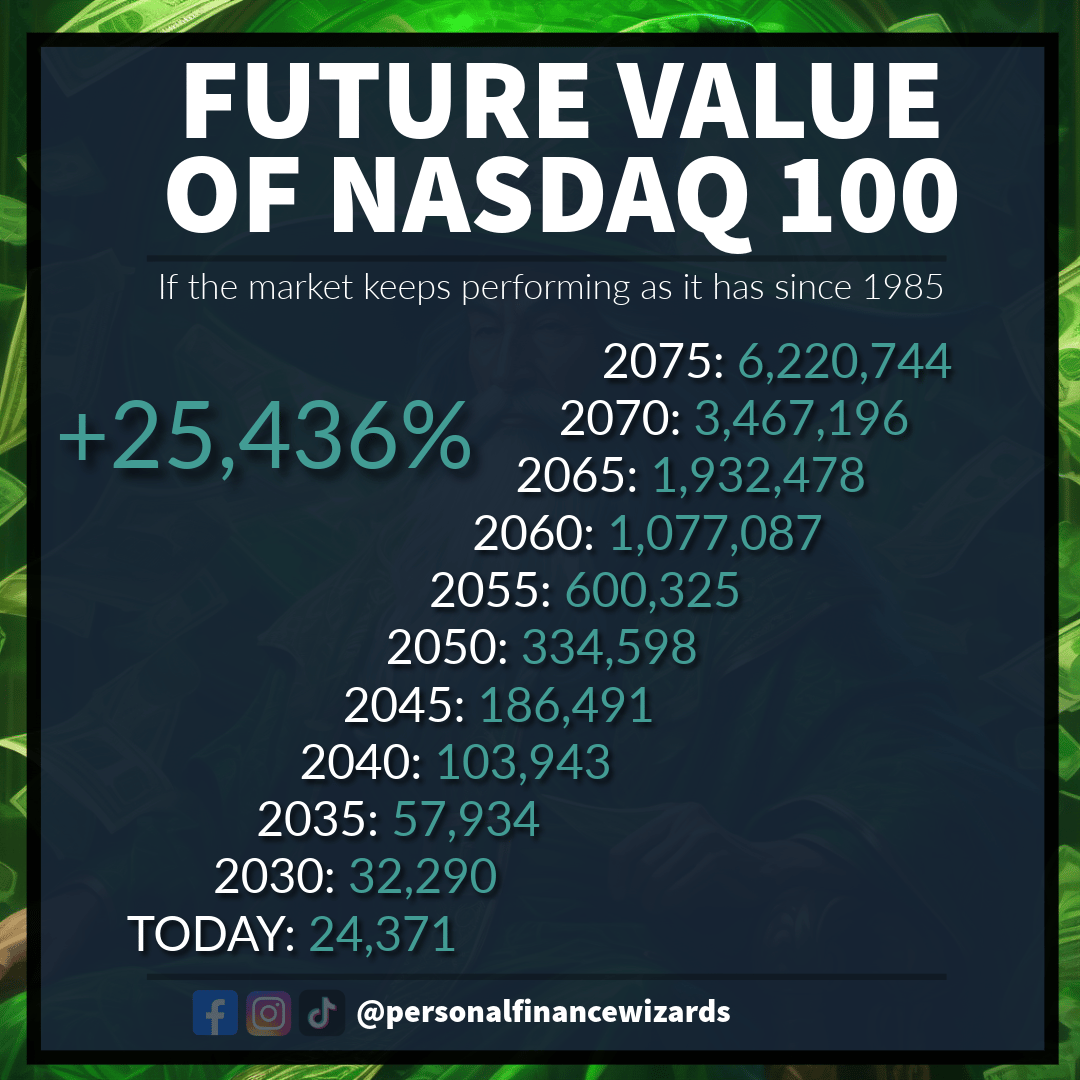 FUTURE VALUE OF NASDAQ 100

If the market keeps performing as it has since 1985

+25,436%

2075: 6,220,744
2070: 3,467,196
2065: 1,932,478
2060: 1,077,087
2055: 600,325
2050: 334,598
2045: 186,491
2040: 103,943
2035: 57,934
2030: 32,290
TODAY: 24,371

@personalfinancewizards